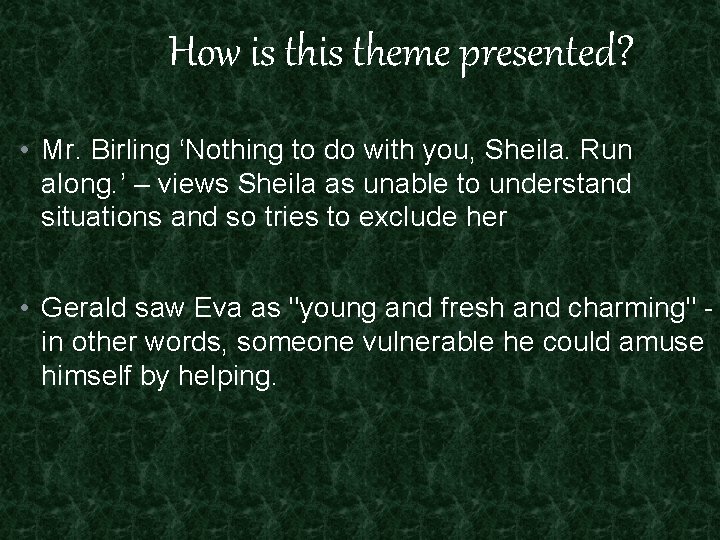 How is this theme presented?

• Mr. Birling ‘Nothing to do with you, Sheila. Run along.’ – views Sheila as unable to understand situations and so tries to exclude her

• Gerald saw Eva as "young and fresh and charming" - in other words, someone vulnerable he could amuse himself by helping.